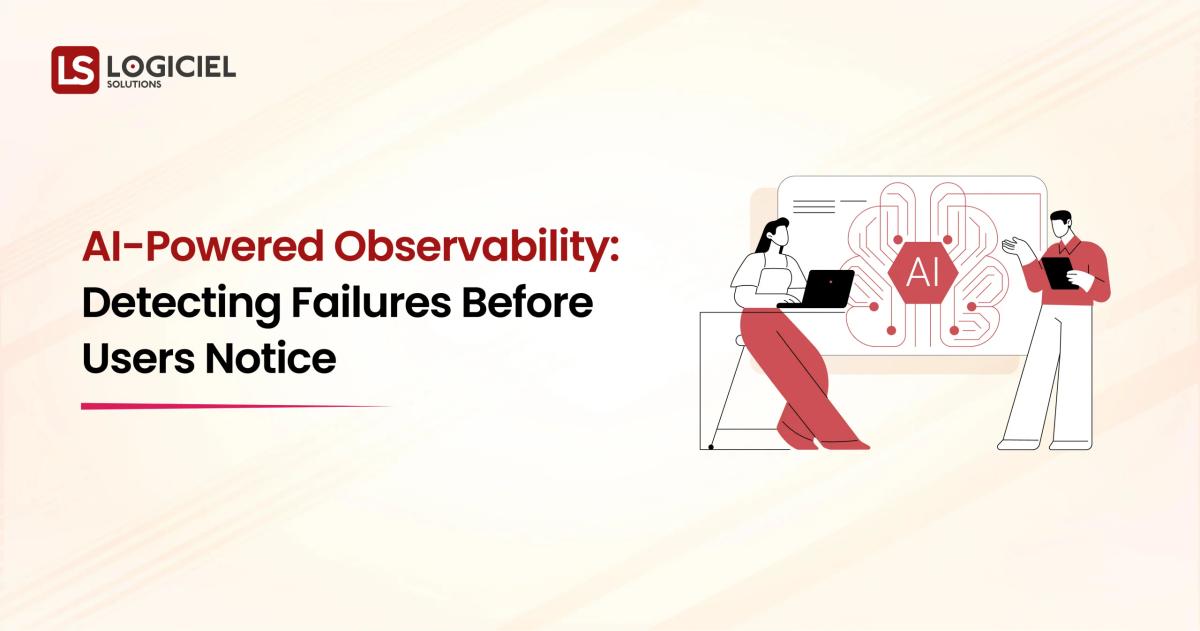 LS LOGICIEL SOLUTIONS

AI-Powered Observability: Detecting Failures Before Users Notice

AI